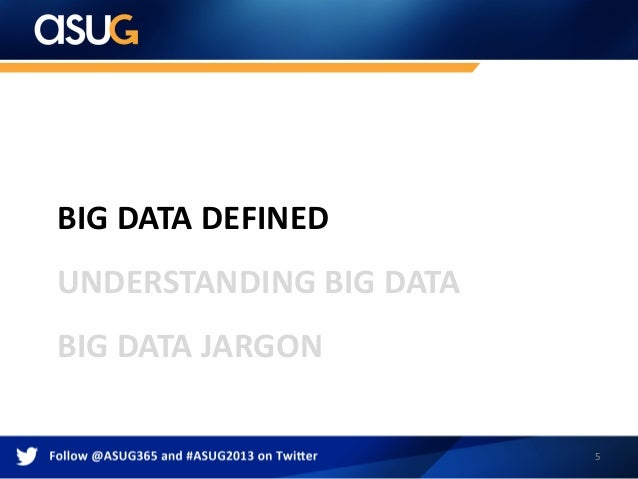 asuG

BIG DATA DEFINED

UNDERSTANDING BIG DATA

BIG DATA JARGON

Follow @ASUG365 and #ASUG2013 on Twitter

5